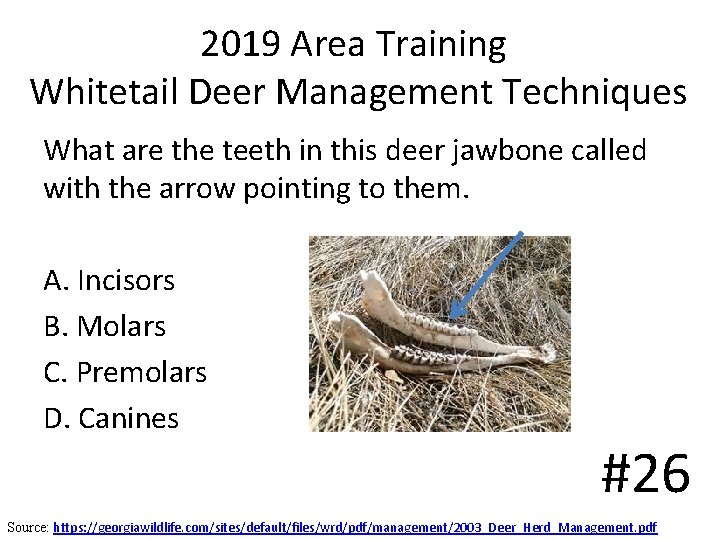 2019 Area Training
Whitetail Deer Management Techniques

What are the teeth in this deer jawbone called with the arrow pointing to them.

A. Incisors
B. Molars
C. Premolars
D. Canines

#26

Source: https://georgiawildlife.com/sites/default/files/wrd/pdf/management/2003_Deer_Herd_Management.pdf